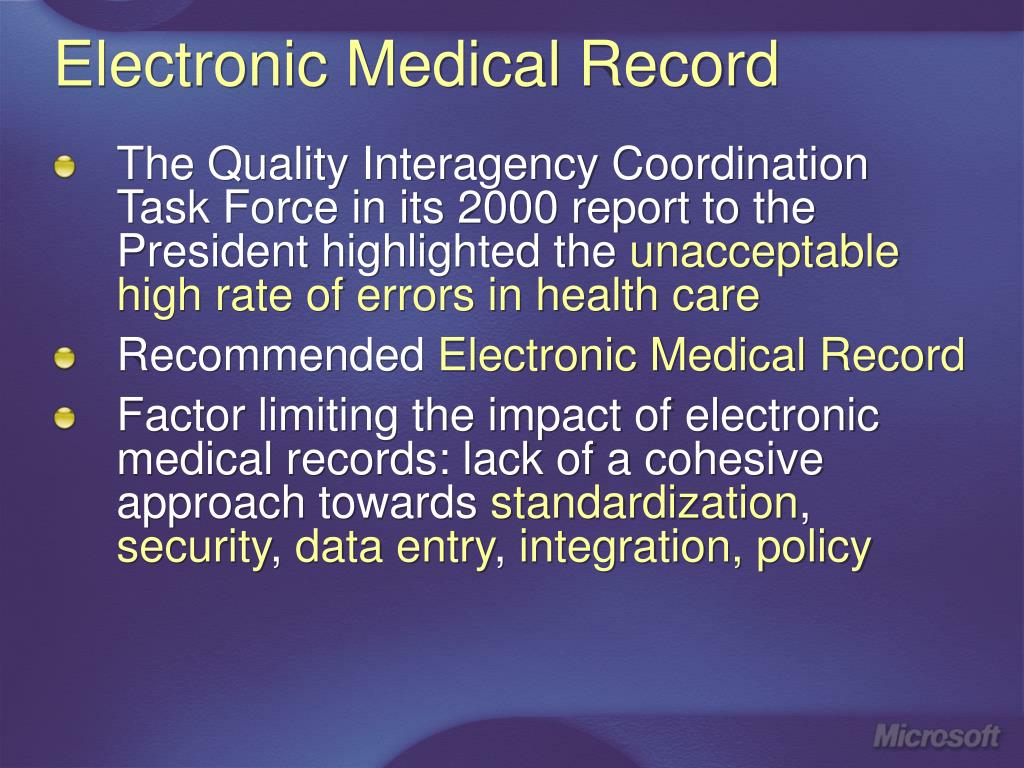 Electronic Medical Record

The Quality Interagency Coordination Task Force in its 2000 report to the President highlighted the unacceptable high rate of errors in health care

Recommended Electronic Medical Record

Factor limiting the impact of electronic medical records: lack of a cohesive approach towards standardization, security, data entry, integration, policy

Microsoft